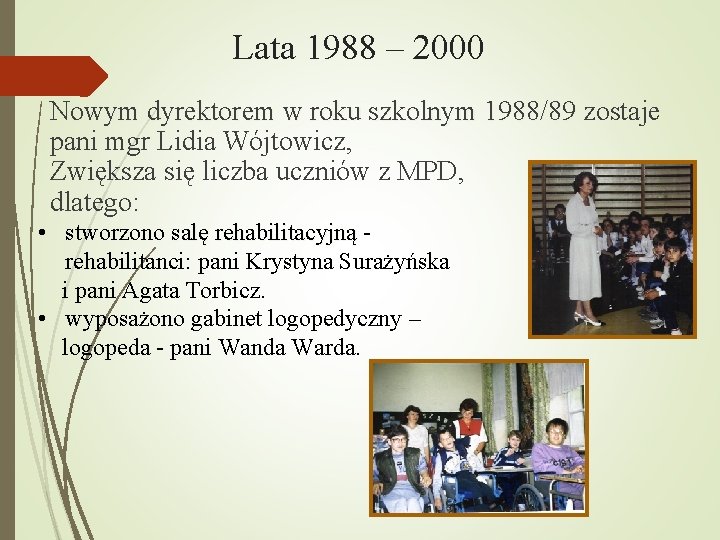 Lata 1988 – 2000

Nowym dyrektorem w roku szkolnym 1988/89 zostaje pani mgr Lidia Wójtowicz,
Zwiększa się liczba uczniów z MPD, dlatego:

• stworzono salę rehabilitacyjną - rehabilitanci: pani Krystyna Surażyńska i pani Agata Torbicz.
• wyposażono gabinet logopedyczny – logopeda - pani Wanda Warda.